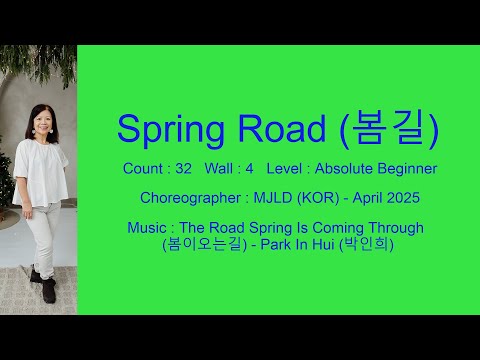 Spring Road (봄길)

Count : 32 Wall : 4 Level : Absolute Beginner

Choreographer : MJLD (KOR) - April 2025

Music : The Road Spring Is Coming Through (봄이오는길) - Park In Hui (박인희)